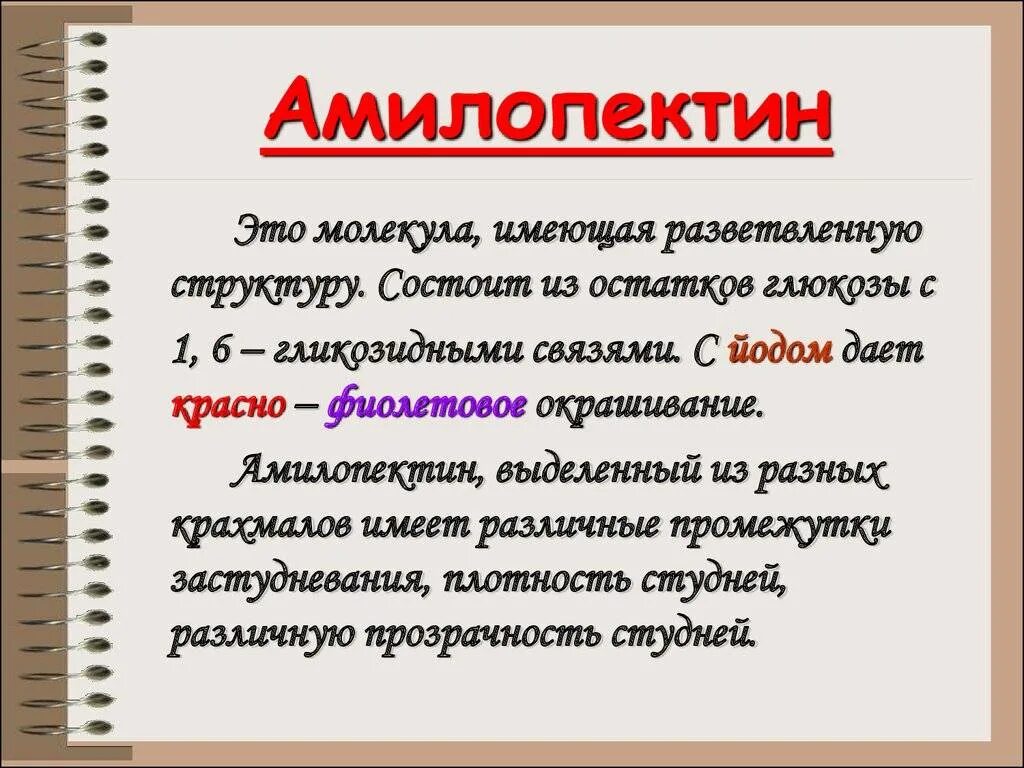 Амилопектин

Это молекула, имеющая разветвленную структуру. Состоит из остатков глюкозы с 1, 6 – гликозидными связями. С йодом дает красно – фиолетовое окрашивание.

Амилопектин, выделенный из разных крахмалов имеет различные промежутки застудневания, плотность студней, различную прозрачность студней.